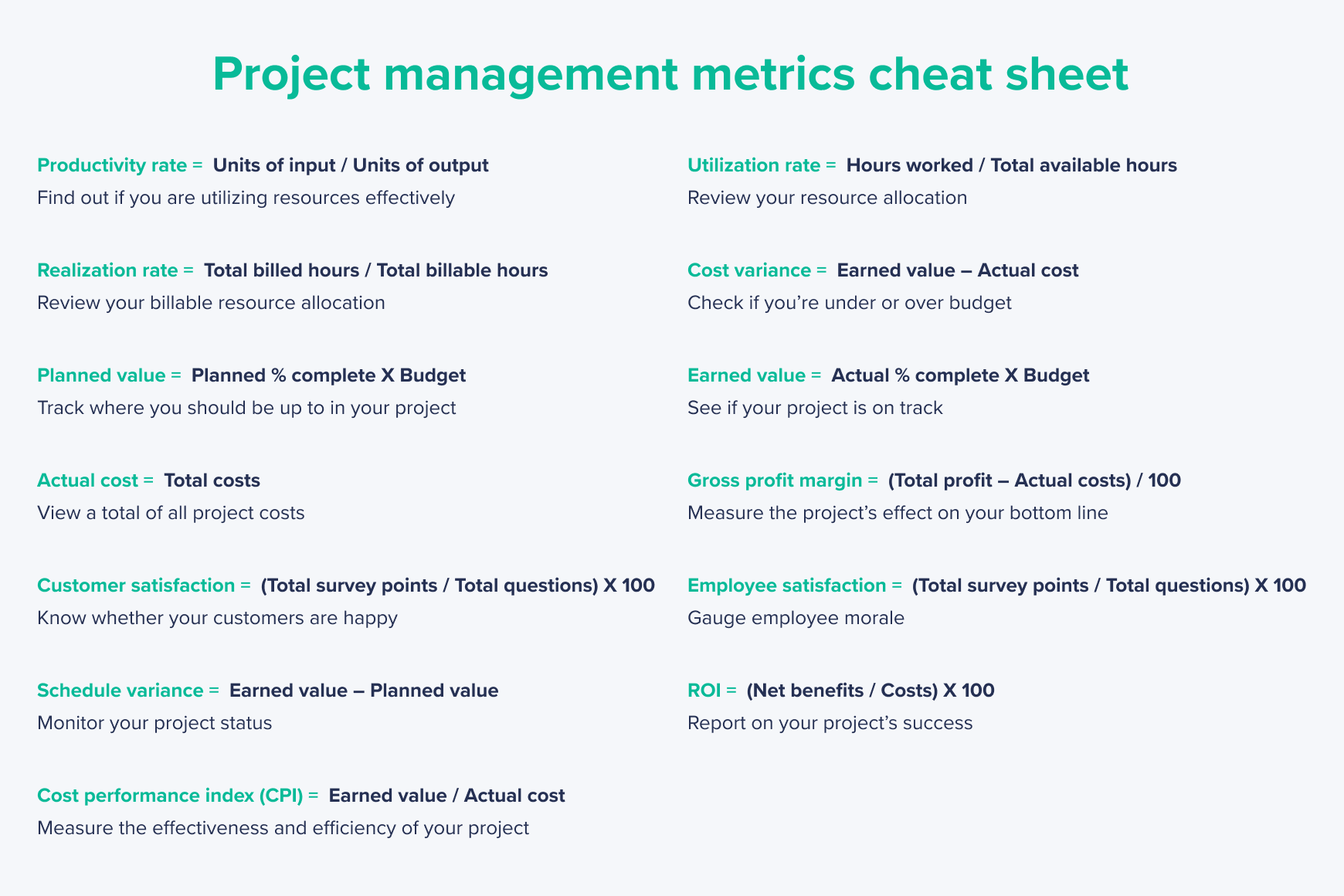 Project management metrics cheat sheet

Productivity rate = Units of input / Units of output
Find out if you are utilizing resources effectively

Realization rate = Total billed hours / Total billable hours
Review your billable resource allocation

Planned value = Planned % complete X Budget
Track where you should be up to in your project

Actual cost = Total costs
View a total of all project costs

Customer satisfaction = (Total survey points / Total questions) X 100
Know whether your customers are happy

Schedule variance = Earned value – Planned value
Monitor your project status

Cost performance index (CPI) = Earned value / Actual cost
Measure the effectiveness and efficiency of your project

Utilization rate = Hours worked / Total available hours
Review your resource allocation

Cost variance = Earned value – Actual cost
Check if you're under or over budget

Earned value = Actual % complete X Budget
See if your project is on track

Gross profit margin = (Total profit – Actual costs) / 100
Measure the project's effect on your bottom line

Employee satisfaction = (Total survey points / Total questions) X 100
Gauge employee morale

ROI = (Net benefits / Costs) X 100
Report on your project's success